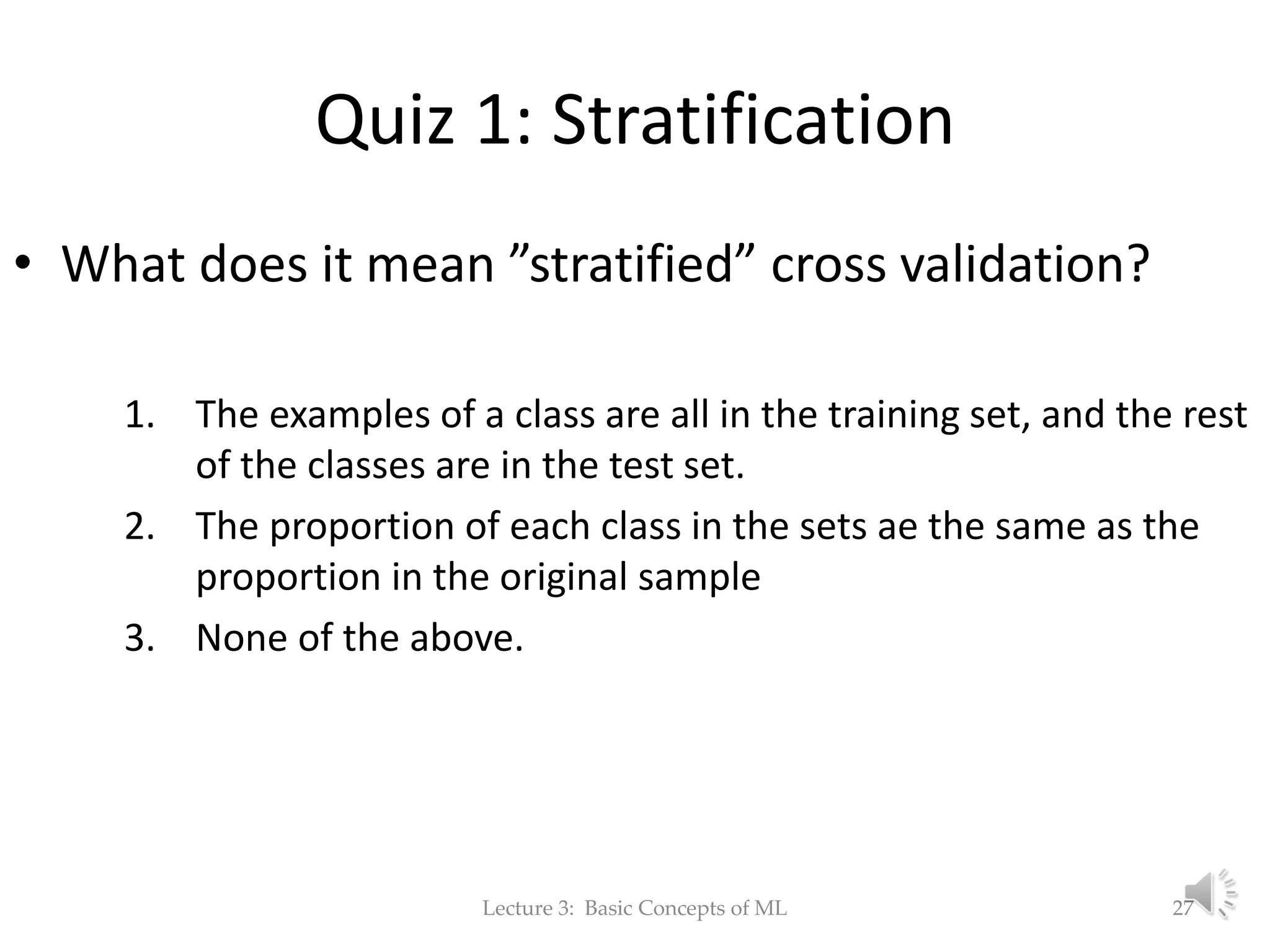 Quiz 1: Stratification

• What does it mean ”stratified” cross validation?

1. The examples of a class are all in the training set, and the rest of the classes are in the test set.
2. The proportion of each class in the sets ae the same as the proportion in the original sample
3. None of the above.

Lecture 3: Basic Concepts of ML

27